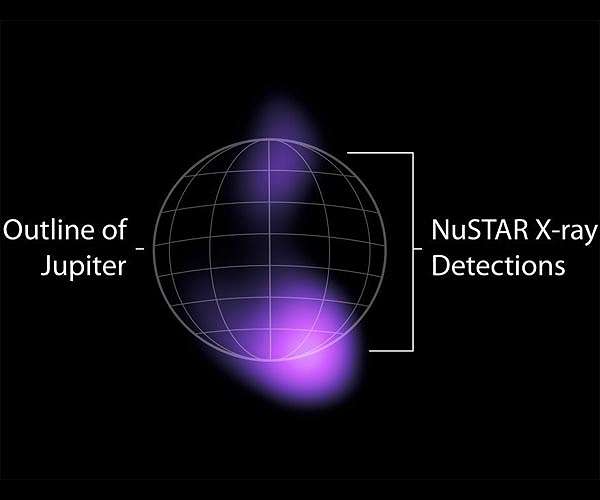 Outline of Jupiter

NuSTAR X-ray Detections